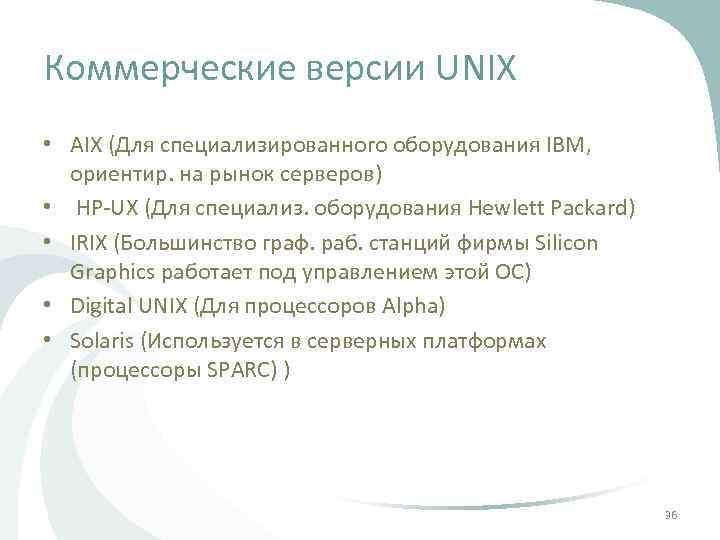 Коммерческие версии UNIX

• AIX (Для специализированного оборудования IBM, ориентир. на рынок серверов)
• HP-UX (Для специализ. оборудования Hewlett Packard)
• IRIX (Большинство граф. раб. станций фирмы Silicon Graphics работает под управлением этой ОС)
• Digital UNIX (Для процессоров Alpha)
• Solaris (Используется в серверных платформах (процессоры SPARC) )

36